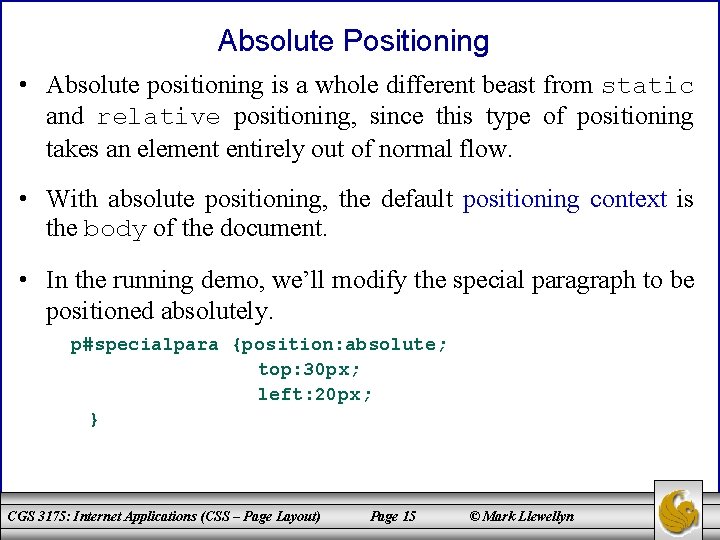 Absolute Positioning

• Absolute positioning is a whole different beast from static and relative positioning, since this type of positioning takes an element entirely out of normal flow.

• With absolute positioning, the default positioning context is the body of the document.

• In the running demo, we'll modify the special paragraph to be positioned absolutely.

p#specialpara {position:absolute;
top:30px;
left:20px;
}

CGS 3175: Internet Applications (CSS – Page Layout)   Page 15   © Mark Llewellyn